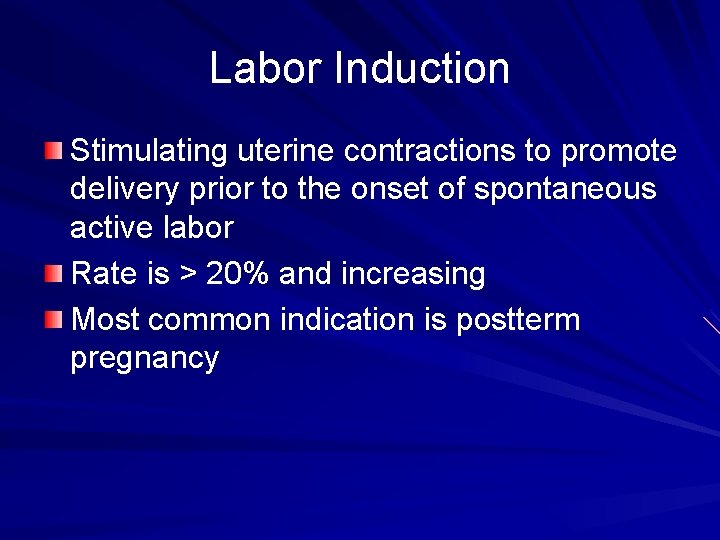 Labor Induction

Stimulating uterine contractions to promote delivery prior to the onset of spontaneous active labor

Rate is > 20% and increasing

Most common indication is postterm pregnancy